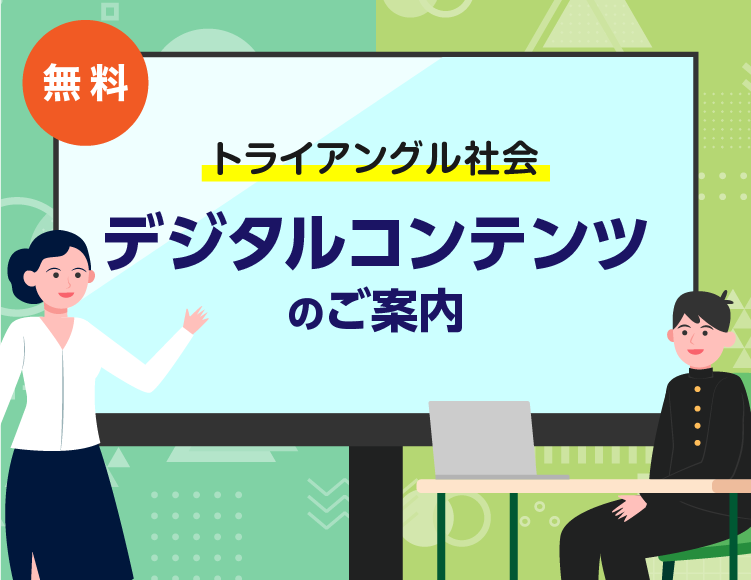 無料

トライアングル社会

デジタルコンテンツ
のご案内